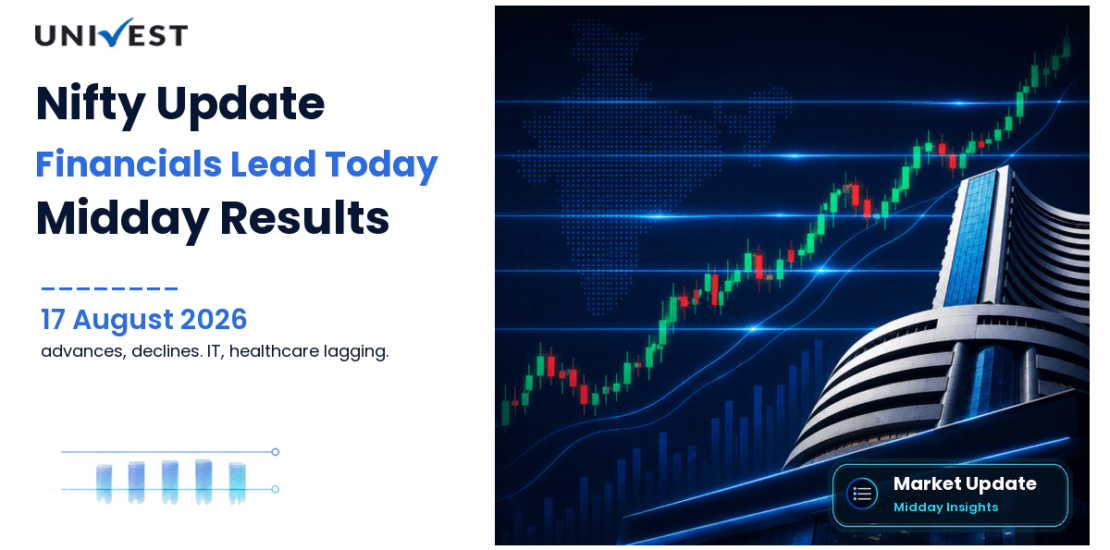 UNIVEST

Nifty Update

Financials Lead Today

Midday Results

17 August 2026

advances, declines. IT, healthcare lagging.

Market Update

Midday Insights